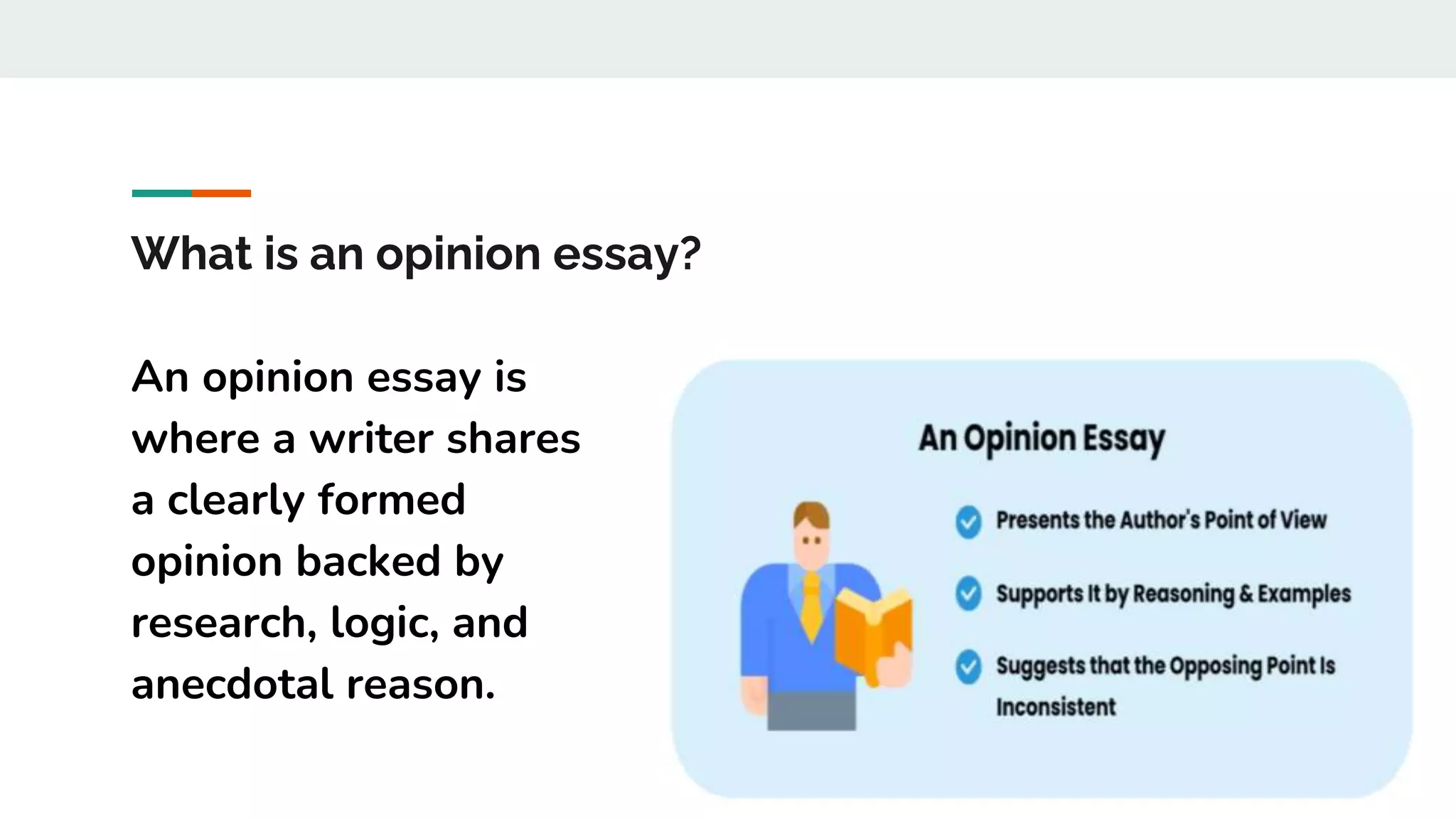 What is an opinion essay?

An opinion essay is where a writer shares a clearly formed opinion backed by research, logic, and anecdotal reason.

An Opinion Essay

Presents the Author's Point of View

Supports It by Reasoning & Examples

Suggests that the Opposing Point Is Inconsistent